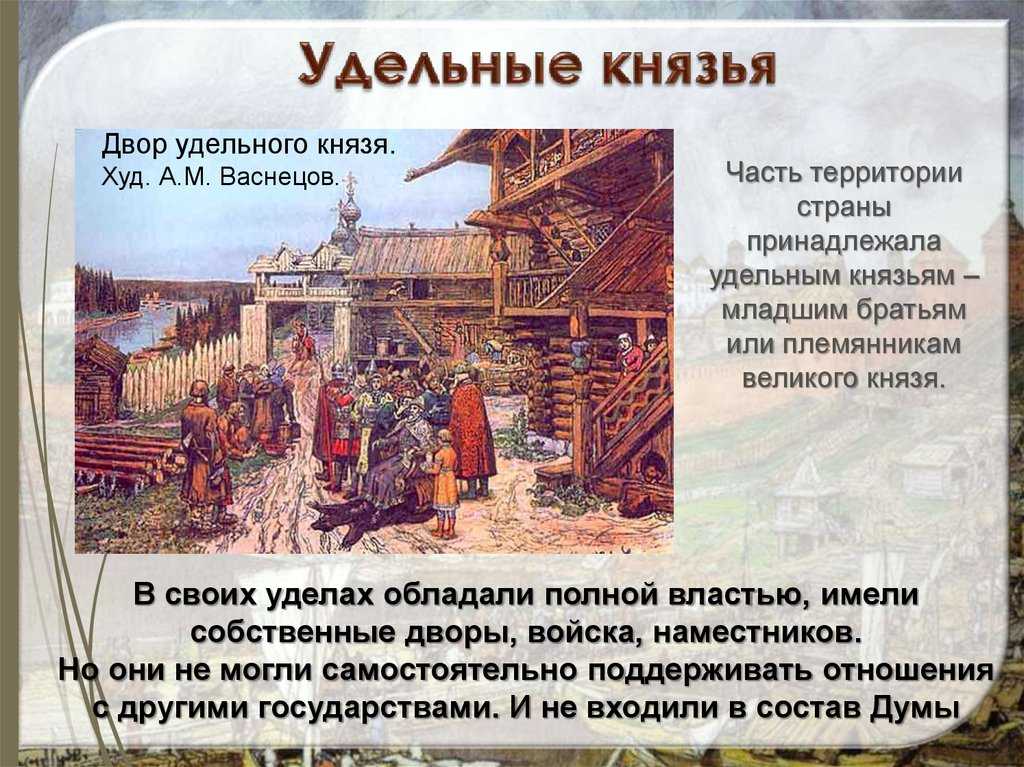 Удельные князья

Двор удельного князя.
Худ. А.М. Васнецов.

Часть территории страны принадлежала удельным князьям – младшим братьям или племянникам великого князя.

В своих уделах обладали полной властью, имели собственные дворы, войска, наместников.
Но они не могли самостоятельно поддерживать отношения с другими государствами. И не входили в состав Думы